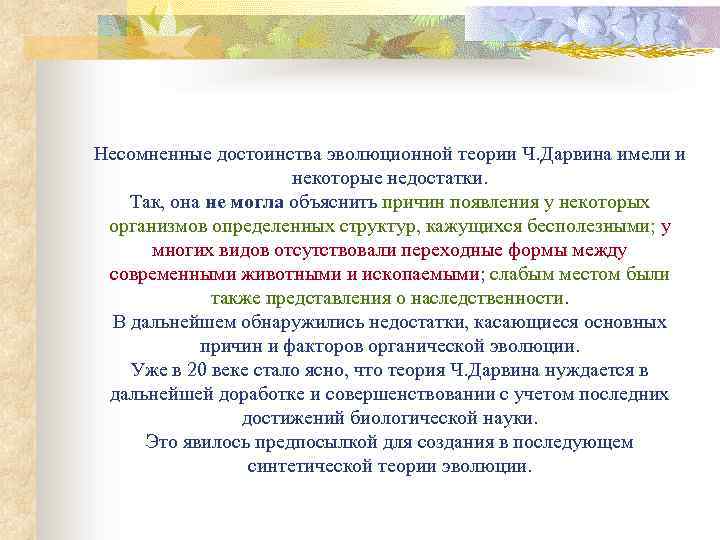 Несомненные достоинства эволюционной теории Ч.Дарвина имели и некоторые недостатки.
Так, она не могла объяснить причин появления у некоторых организмов определенных структур, кажущихся бесполезными; у многих видов отсутствовали переходные формы между современными животными и ископаемыми; слабым местом были также представления о наследственности.
В дальнейшем обнаружились недостатки, касающиеся основных причин и факторов органической эволюции.
Уже в 20 веке стало ясно, что теория Ч.Дарвина нуждается в дальнейшей доработке и совершенствовании с учетом последних достижений биологической науки.
Это явилось предпосылкой для создания в последующем синтетической теории эволюции.